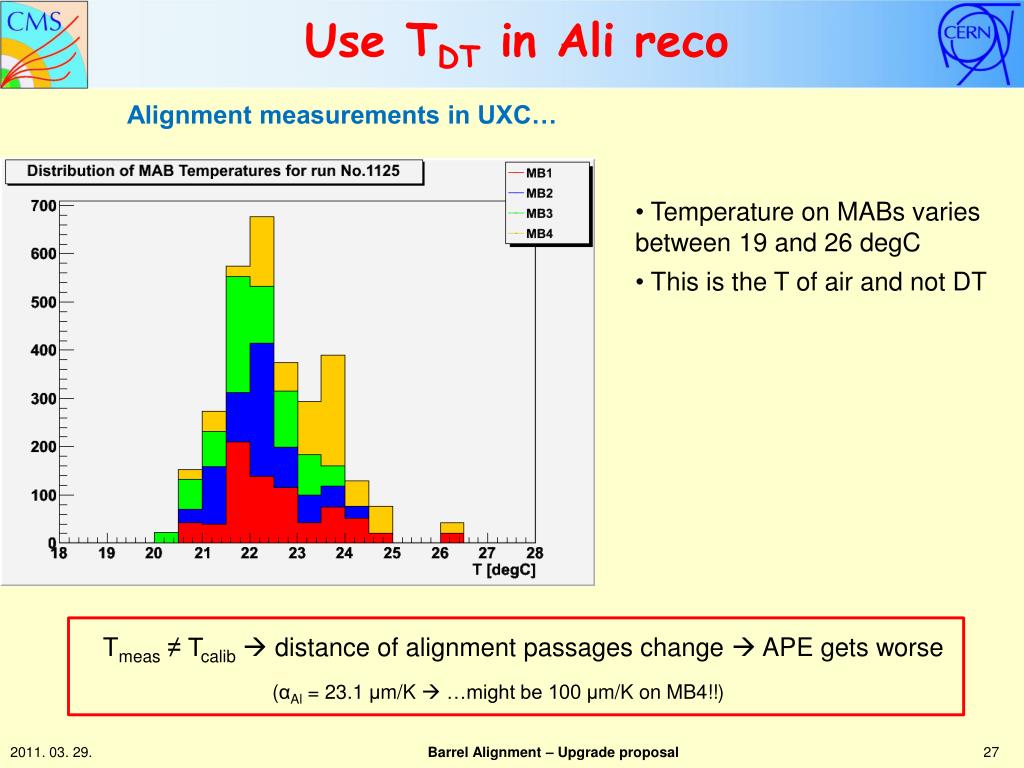 CMS

Use $T_{DT}$ in Ali reco

CERN

Alignment measurements in UXC…

Distribution of MAB Temperatures for run No.1125

MB1
MB2
MB3
MB4

700
600
500
400
300
200
100
0

18 19 20 21 22 23 24 25 26 27 28
T [degC]

• Temperature on MABs varies between 19 and 26 degC

• This is the T of air and not DT

$T_{meas} \neq T_{calib}$ → distance of alignment passages change → APE gets worse

($\alpha_{Al}$ = 23.1 μm/K → …might be 100 μm/K on MB4!!)

2011. 03. 29.

Barrel Alignment – Upgrade proposal

27